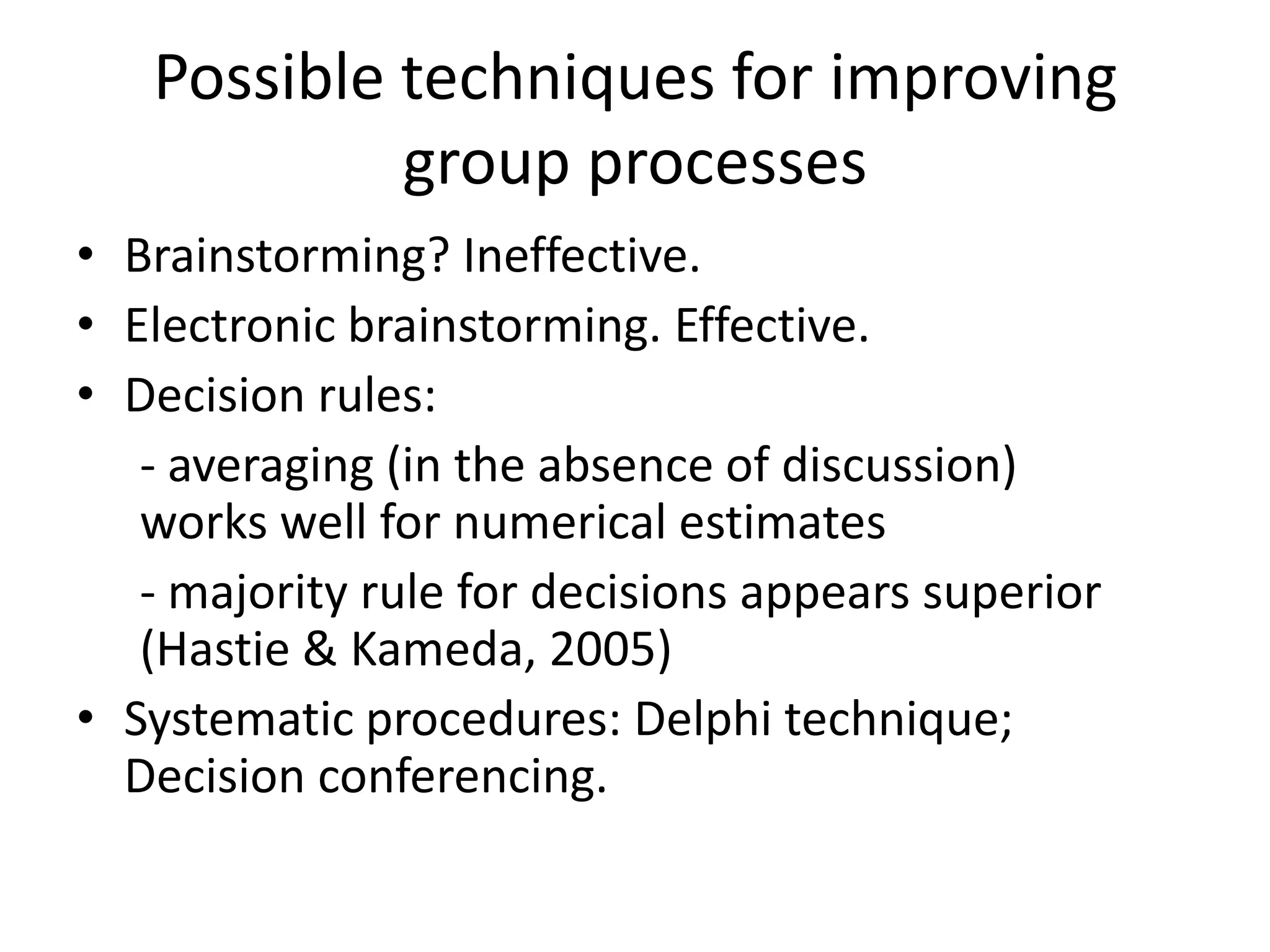 Possible techniques for improving group processes

• Brainstorming? Ineffective.
• Electronic brainstorming. Effective.
• Decision rules:
- averaging (in the absence of discussion) works well for numerical estimates
- majority rule for decisions appears superior (Hastie & Kameda, 2005)
• Systematic procedures: Delphi technique; Decision conferencing.